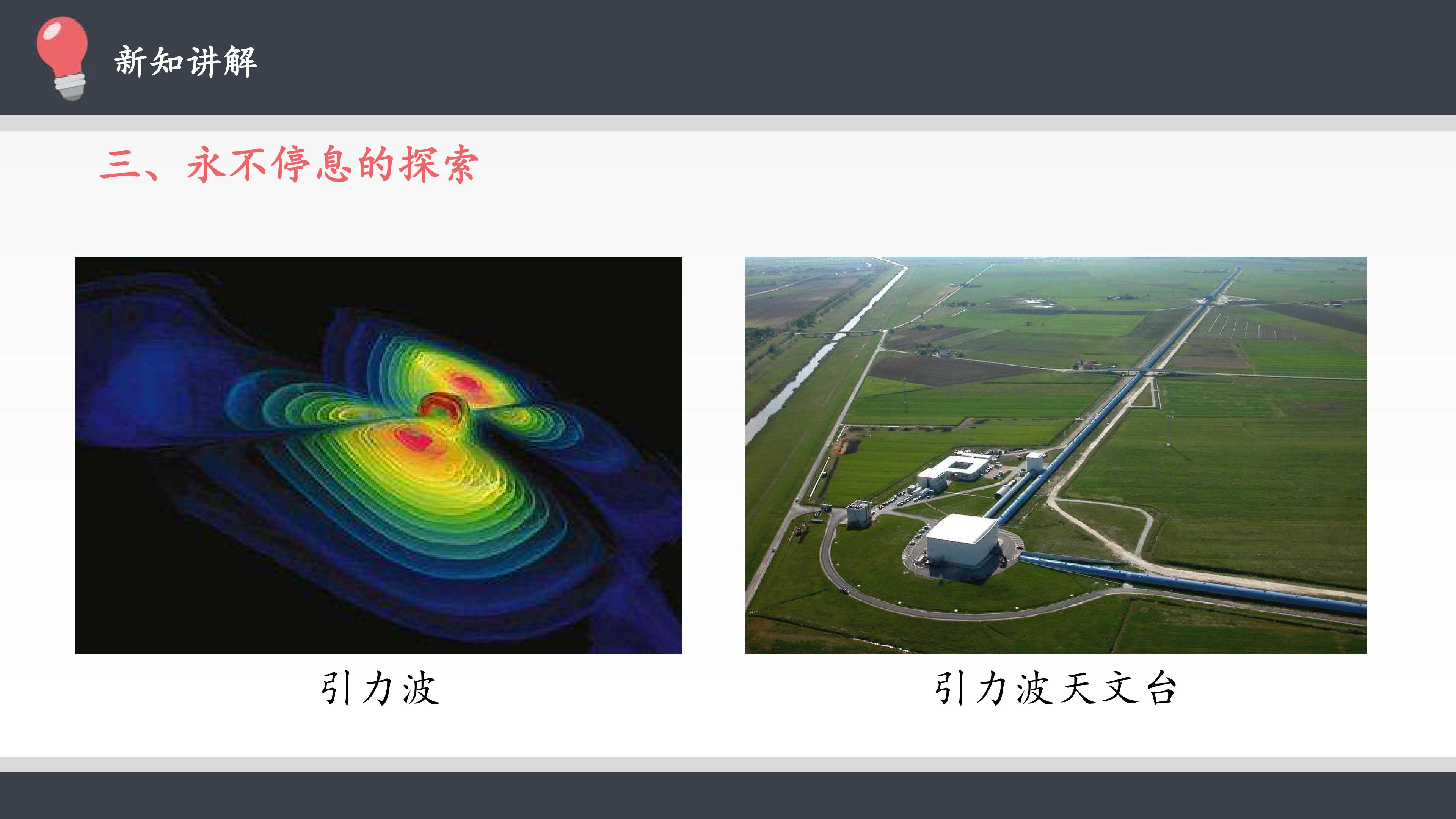 新知讲解

三、永不停息的探索

引力波

引力波天文台